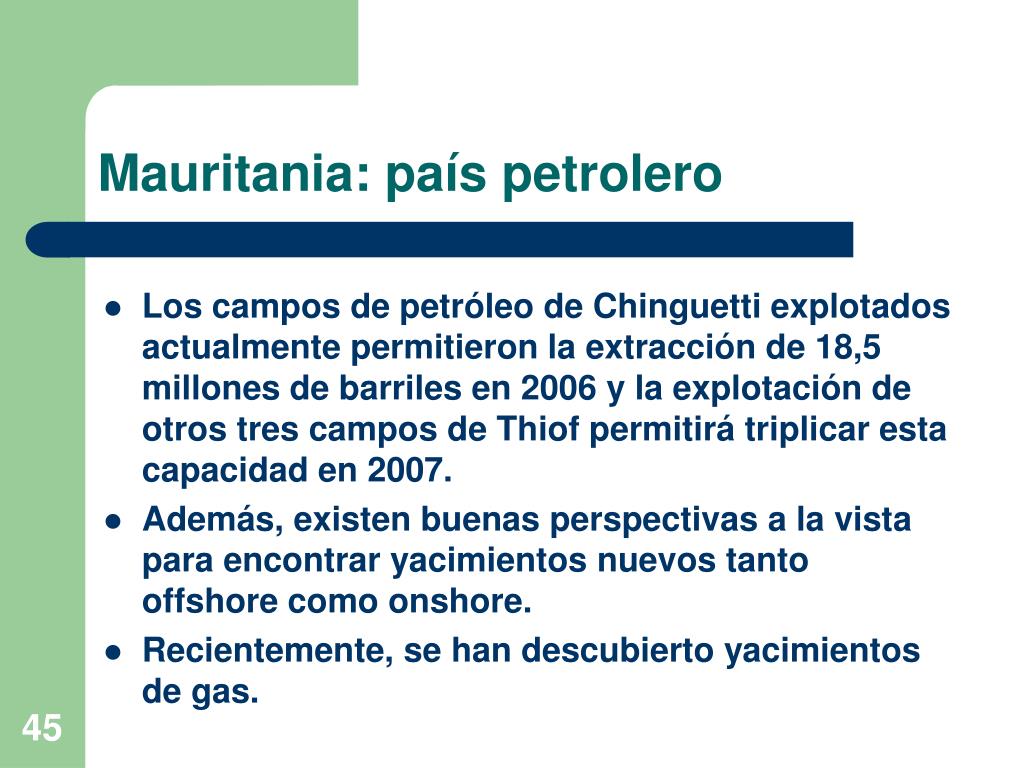 Mauritania: país petrolero

- Los campos de petróleo de Chinguetti explotados actualmente permitieron la extracción de 18,5 millones de barriles en 2006 y la explotación de otros tres campos de Thiof permitirá triplicar esta capacidad en 2007.
- Además, existen buenas perspectivas a la vista para encontrar yacimientos nuevos tanto offshore como onshore.
- Recientemente, se han descubierto yacimientos de gas.

45